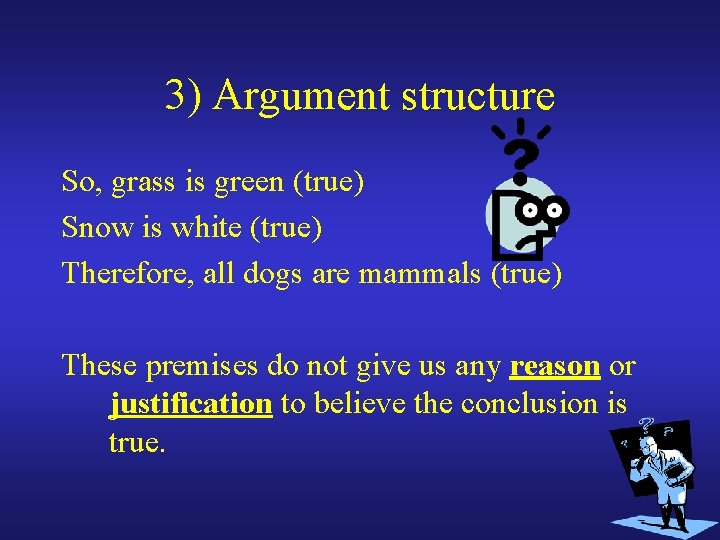 3) Argument structure

So, grass is green (true)

Snow is white (true)

Therefore, all dogs are mammals (true)

These premises do not give us any reason or justification to believe the conclusion is true.